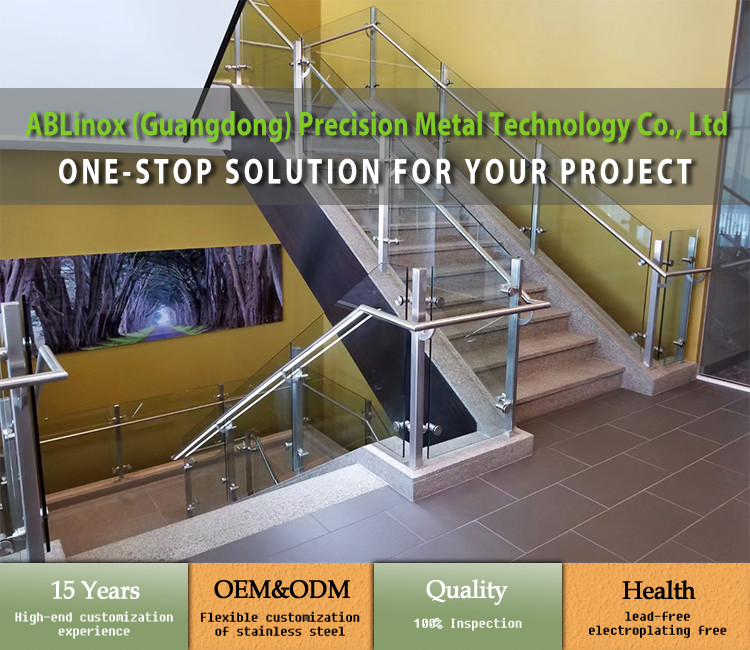 ABLinox (Guangdong) Precision Metal Technology Co., Ltd
ONE-STOP SOLUTION FOR YOUR PROJECT

15 Years
High-end customization experience

OEM&ODM
Flexible customization of stainless steel

Quality
100% Inspection

Health
lead-free electroplating free